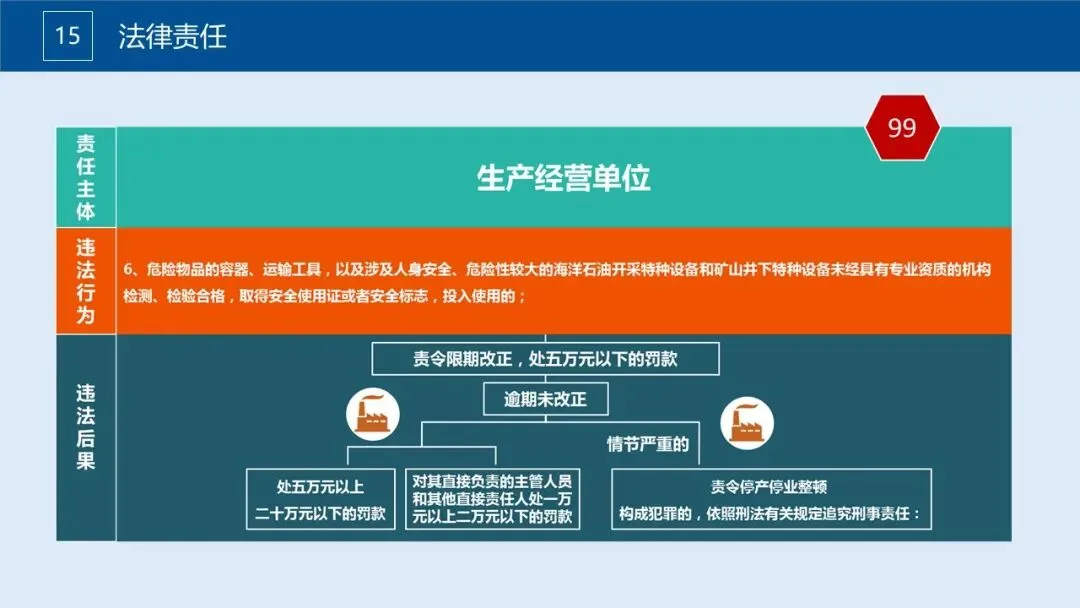 15 法律责任

99

责任主体

生产经营单位

违法行为

6、危险物品的容器、运输工具，以及涉及人身安全、危险性较大的海洋石油开采特种设备和矿山井下特种设备未经具有专业资质的机构检测、检验合格，取得安全使用证或者安全标志，投入使用的；

违法后果

责令限期改正，处五万元以下的罚款

逾期未改正

情节严重的

处五万元以上二十万元以下的罚款

对其直接负责的主管人员和其他直接责任人处一万元以上二万元以下的罚款

责令停产停业整顿
构成犯罪的，依照刑法有关规定追究刑事责任：